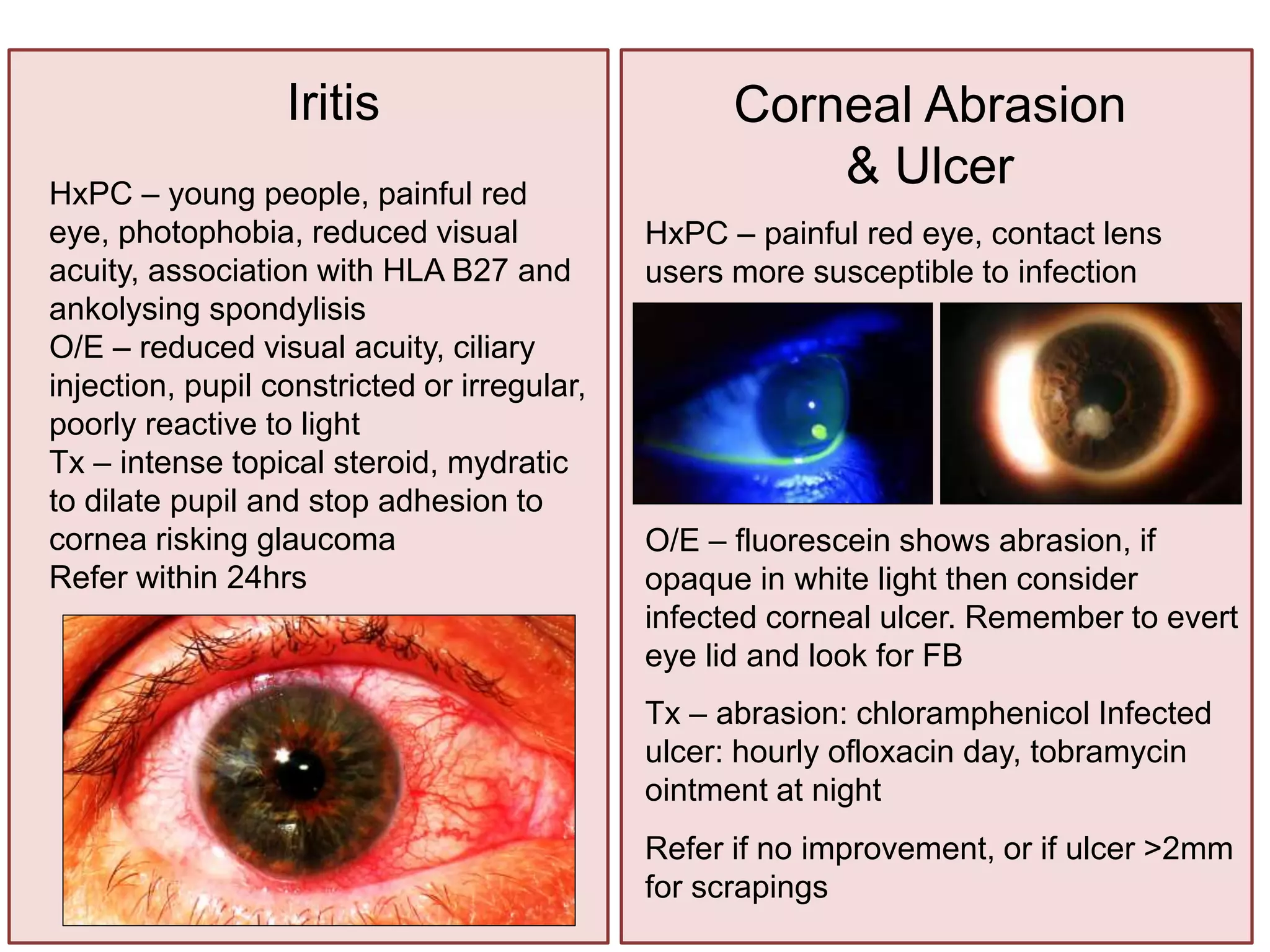 Iritis

HxPC – young people, painful red eye, photophobia, reduced visual acuity, association with HLA B27 and ankolysing spondylisis
O/E – reduced visual acuity, ciliary injection, pupil constricted or irregular, poorly reactive to light
Tx – intense topical steroid, mydratic to dilate pupil and stop adhesion to cornea risking glaucoma
Refer within 24hrs

Corneal Abrasion & Ulcer

HxPC – painful red eye, contact lens users more susceptible to infection

O/E – fluorescein shows abrasion, if opaque in white light then consider infected corneal ulcer. Remember to evert eye lid and look for FB

Tx – abrasion: chloramphenicol Infected ulcer: hourly ofloxacin day, tobramycin ointment at night

Refer if no improvement, or if ulcer >2mm for scrapings